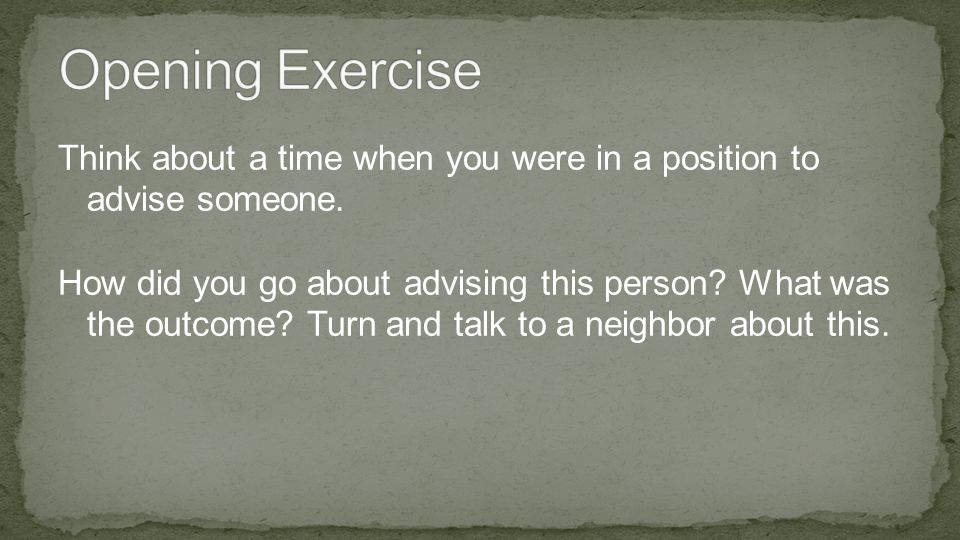 Opening Exercise

Think about a time when you were in a position to advise someone.

How did you go about advising this person? What was the outcome? Turn and talk to a neighbor about this.